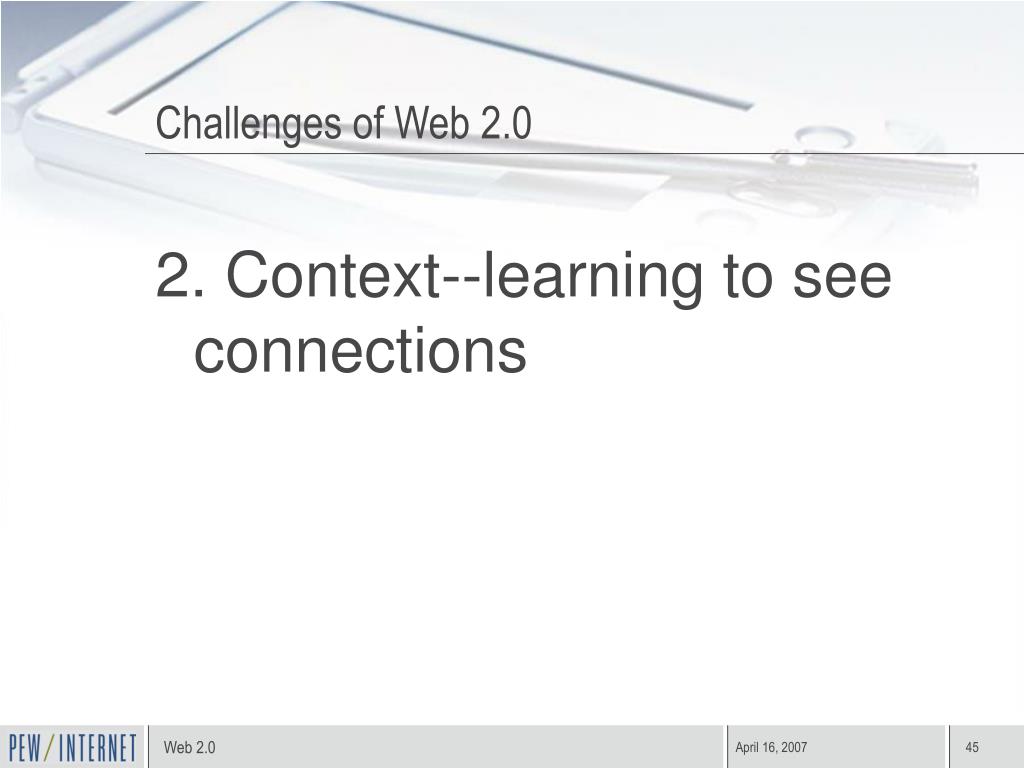 Challenges of Web 2.0

2. Context--learning to see connections

PEW/INTERNET

Web 2.0

April 16, 2007

45